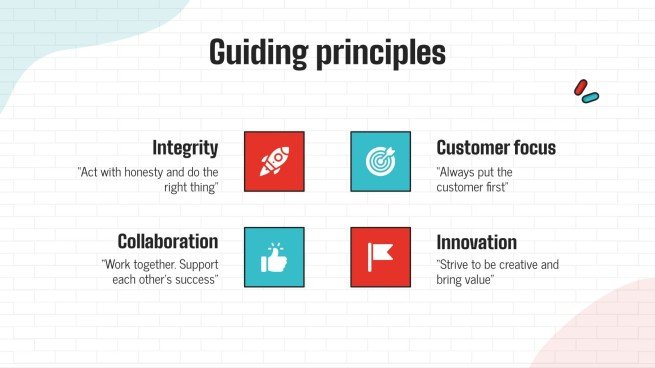 Guiding principles

Integrity
"Act with honesty and do the right thing"

Customer focus
"Always put the customer first"

Collaboration
"Work together. Support each other's success"

Innovation
"Strive to be creative and bring value"